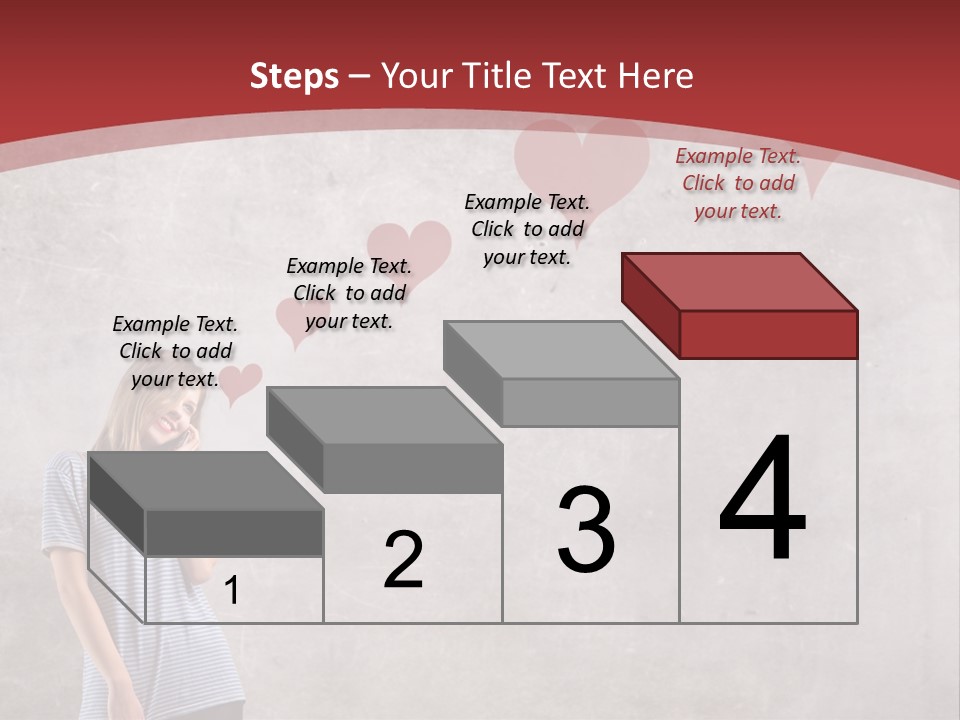 Steps – Your Title Text Here

Example Text. Click to add your text.

Example Text. Click to add your text.

Example Text. Click to add your text.

Example Text. Click to add your text.

1

2

3

4